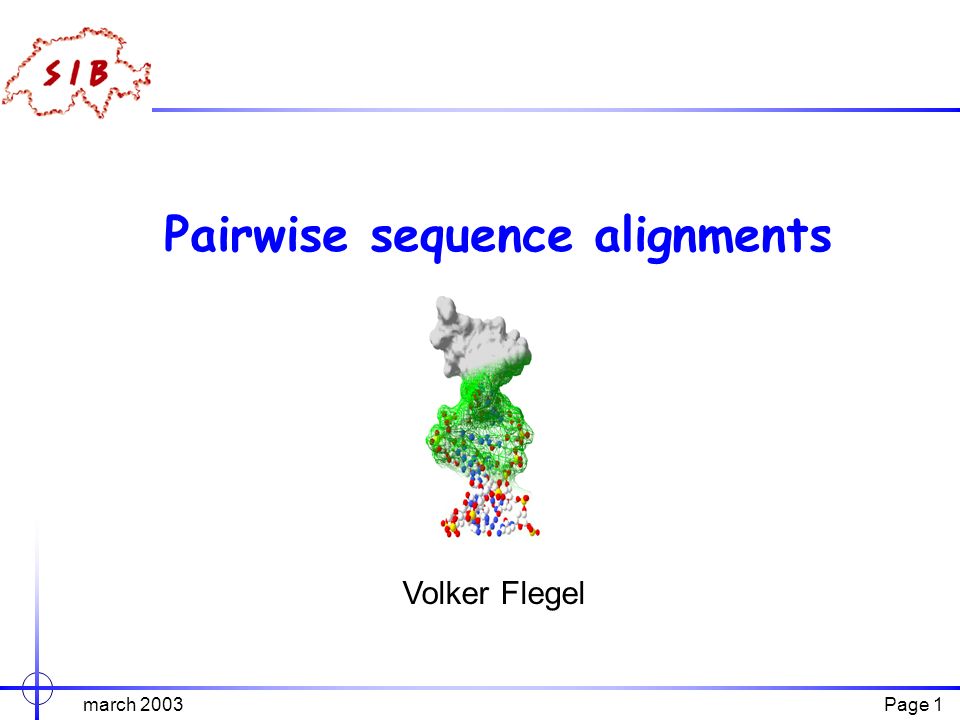 SIB

Pairwise sequence alignments

Volker Flegel

march 2003

Page 1